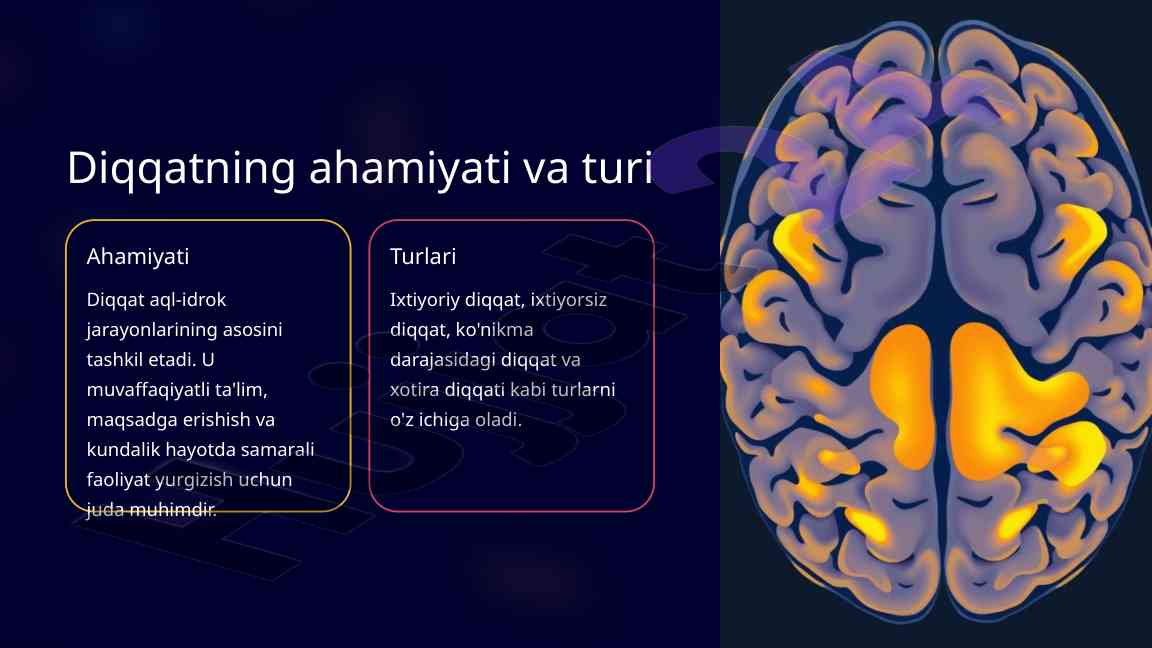 Diqqatning ahamiyati va turi

Ahamiyati

Diqqat aql-idrok jarayonlarining asosini tashkil etadi. U muvaffaqiyatli ta'lim, maqsadga erishish va kundalik hayotda samarali faoliyat yurgizish uchun juda muhimdir.

Turlari

Ixtiyoriy diqqat, ixtiyorsiz diqqat, ko'nikma darajasidagi diqqat va xotira diqqati kabi turlarni o'z ichiga oladi.